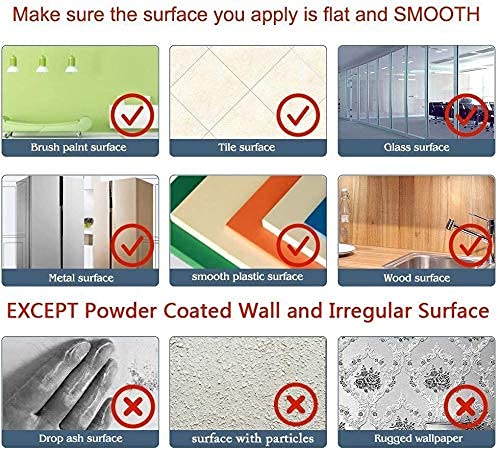 Make sure the surface you apply is flat and SMOOTH

Brush paint surface

Tile surface

Glass surface

Metal surface

smooth plastic surface

Wood surface

EXCEPT Powder Coated Wall and Irregular Surface

Drop ash surface

surface with particles

Rugged wallpaper